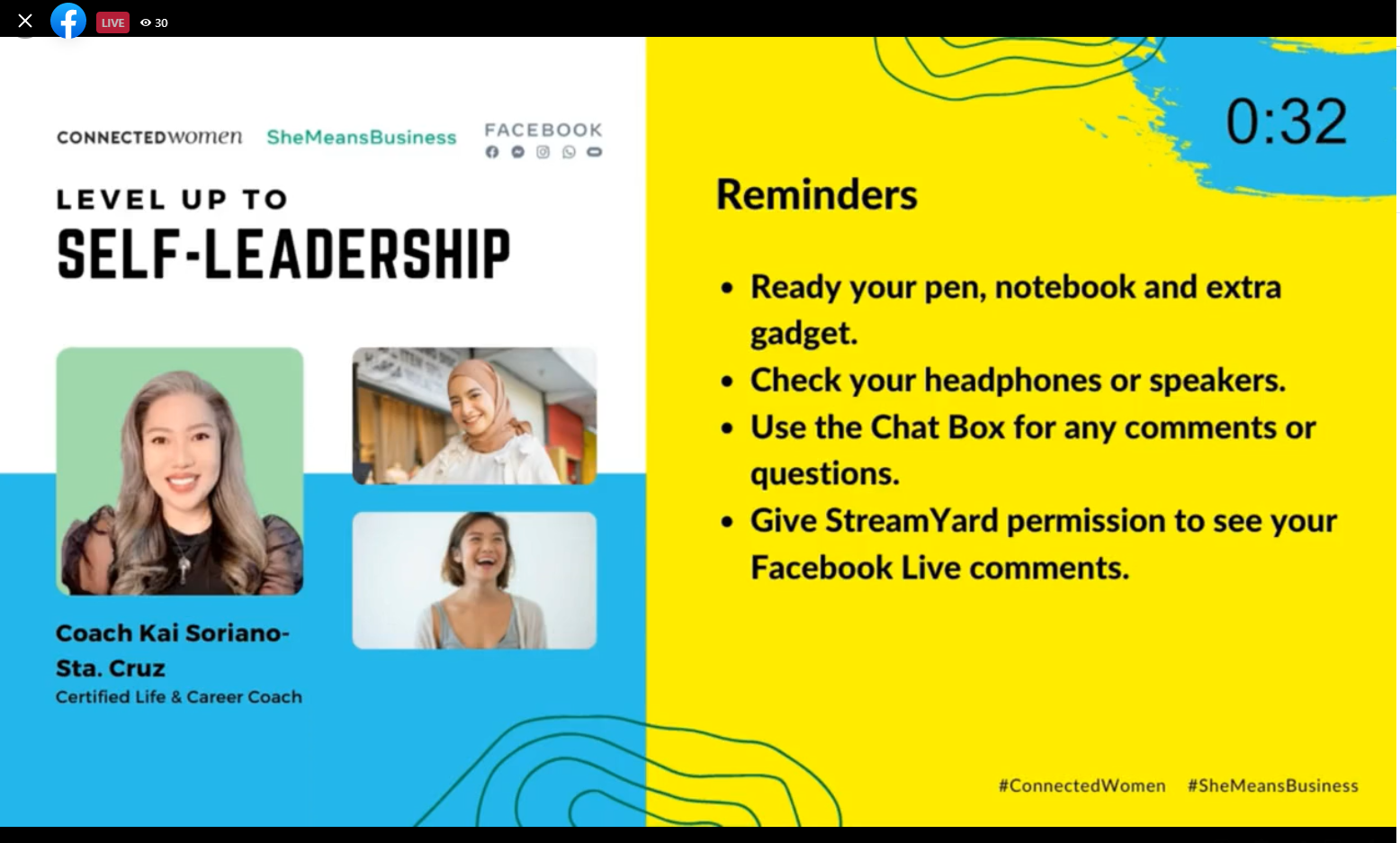 LIVE 30

CONNECTEDwomen SheMeansBusiness FACEBOOK

LEVEL UP TO
SELF-LEADERSHIP

Coach Kai Soriano-Sta. Cruz
Certified Life & Career Coach

0:32

Reminders

• Ready your pen, notebook and extra gadget.
• Check your headphones or speakers.
• Use the Chat Box for any comments or questions.
• Give StreamYard permission to see your Facebook Live comments.

#ConnectedWomen #SheMeansBusiness